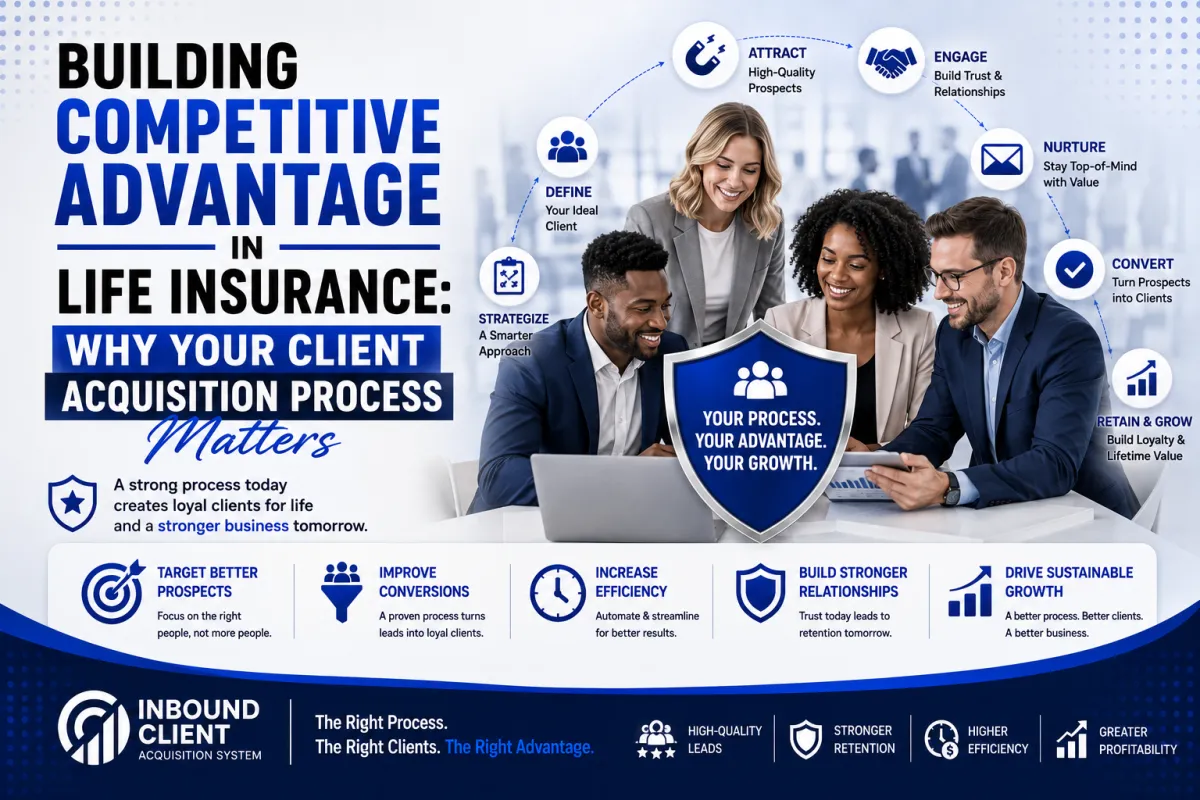 BUILDING COMPETITIVE ADVANTAGE IN LIFE INSURANCE: WHY YOUR CLIENT ACQUISITION PROCESS Matters

A strong process today creates loyal clients for life and a stronger business tomorrow.

STRATEGIZE
A Smarter Approach

DEFINE
Your Ideal Client

ATTRACT
High-Quality Prospects

ENGAGE
Build Trust & Relationships

NURTURE
Stay Top-of-Mind with Value

CONVERT
Turn Prospects into Clients

RETAIN & GROW
Build Loyalty & Lifetime Value

YOUR PROCESS. YOUR ADVANTAGE. YOUR GROWTH.

TARGET BETTER PROSPECTS
Focus on the right people, not more people.

IMPROVE CONVERSIONS
A proven process turns leads into loyal clients.

INCREASE EFFICIENCY
Automate & streamline for better results.

BUILD STRONGER RELATIONSHIPS
Trust today leads to retention tomorrow.

DRIVE SUSTAINABLE GROWTH
A better process. Better clients. A better business.

INBOUND CLIENT
ACQUISITION SYSTEM

The Right Process.
The Right Clients. The Right Advantage.

HIGH-QUALITY LEADS

STRONGER RETENTION

HIGHER EFFICIENCY

GREATER PROFITABILITY